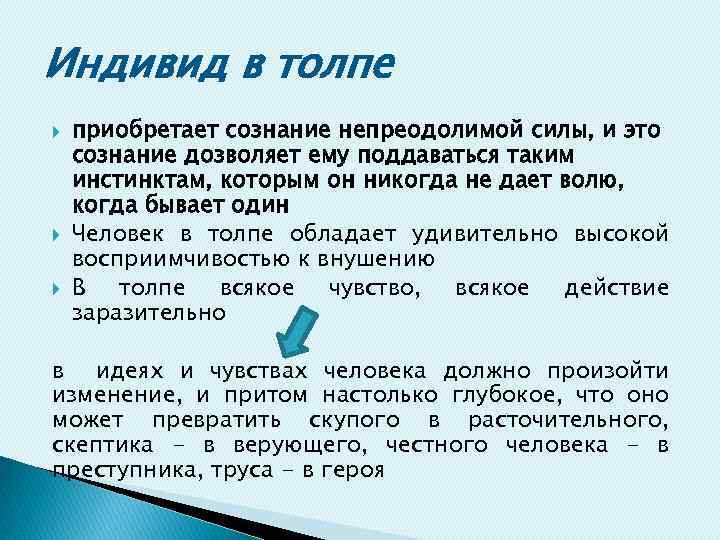 Индивид в толпе

приобретает сознание непреодолимой силы, и это сознание дозволяет ему поддаваться таким инстинктам, которым он никогда не дает волю, когда бывает один

Человек в толпе обладает удивительно высокой восприимчивостью к внушению

В толпе всякое чувство, всякое действие заразительно

в идеях и чувствах человека должно произойти изменение, и притом настолько глубокое, что оно может превратить скупого в расточительного, скептика - в верующего, честного человека - в преступника, труса - в героя